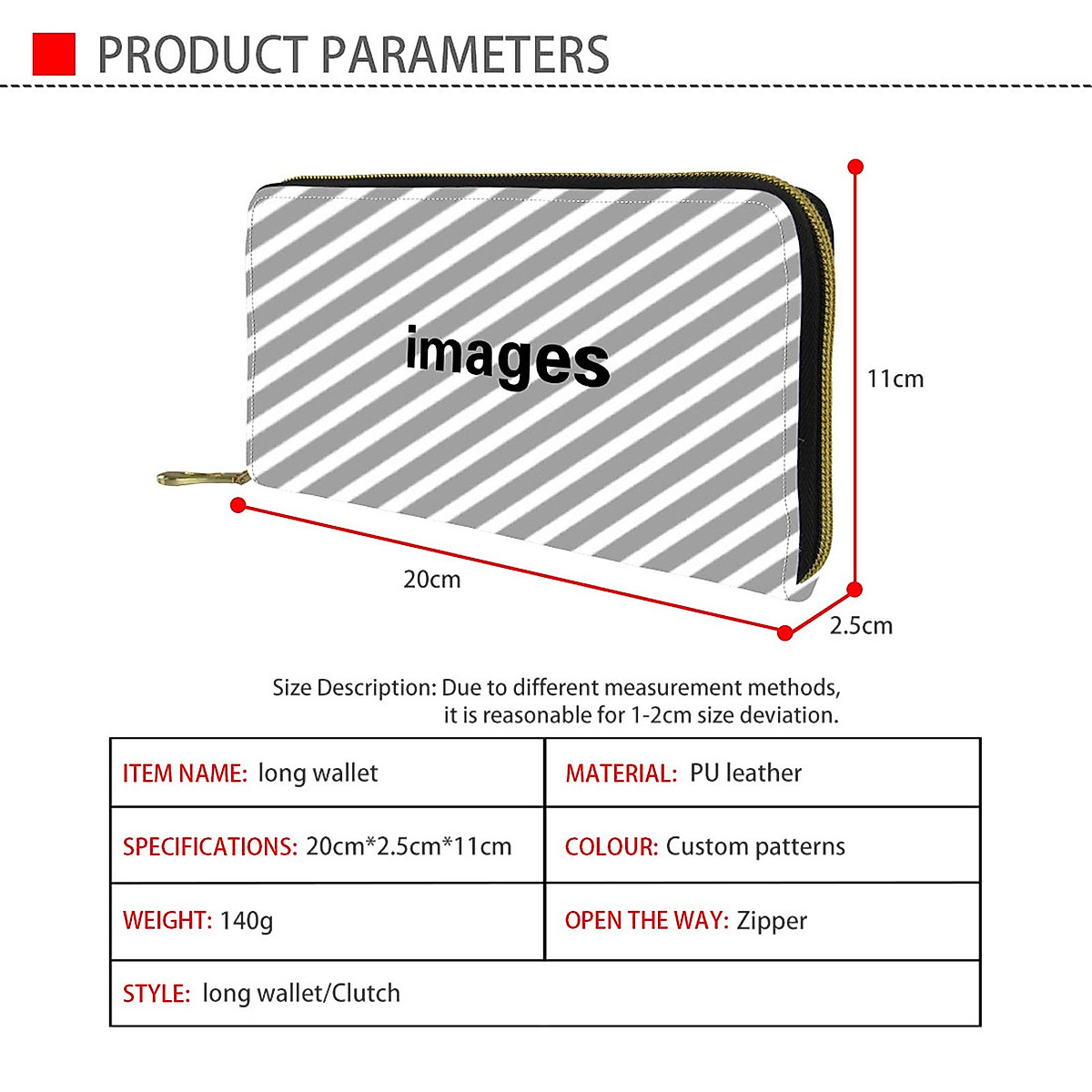 PRODUCT PARAMETERS

images

11cm

20cm

2.5cm

Size Description: Due to different measurement methods, it is reasonable for 1-2cm size deviation.

| ITEM NAME: long wallet | MATERIAL: PU leather |
|---|---|
| SPECIFICATIONS: 20cm*2.5cm*11cm | COLOUR: Custom patterns |
| WEIGHT: 140g | OPEN THE WAY: Zipper |
| STYLE: long wallet/Clutch | |